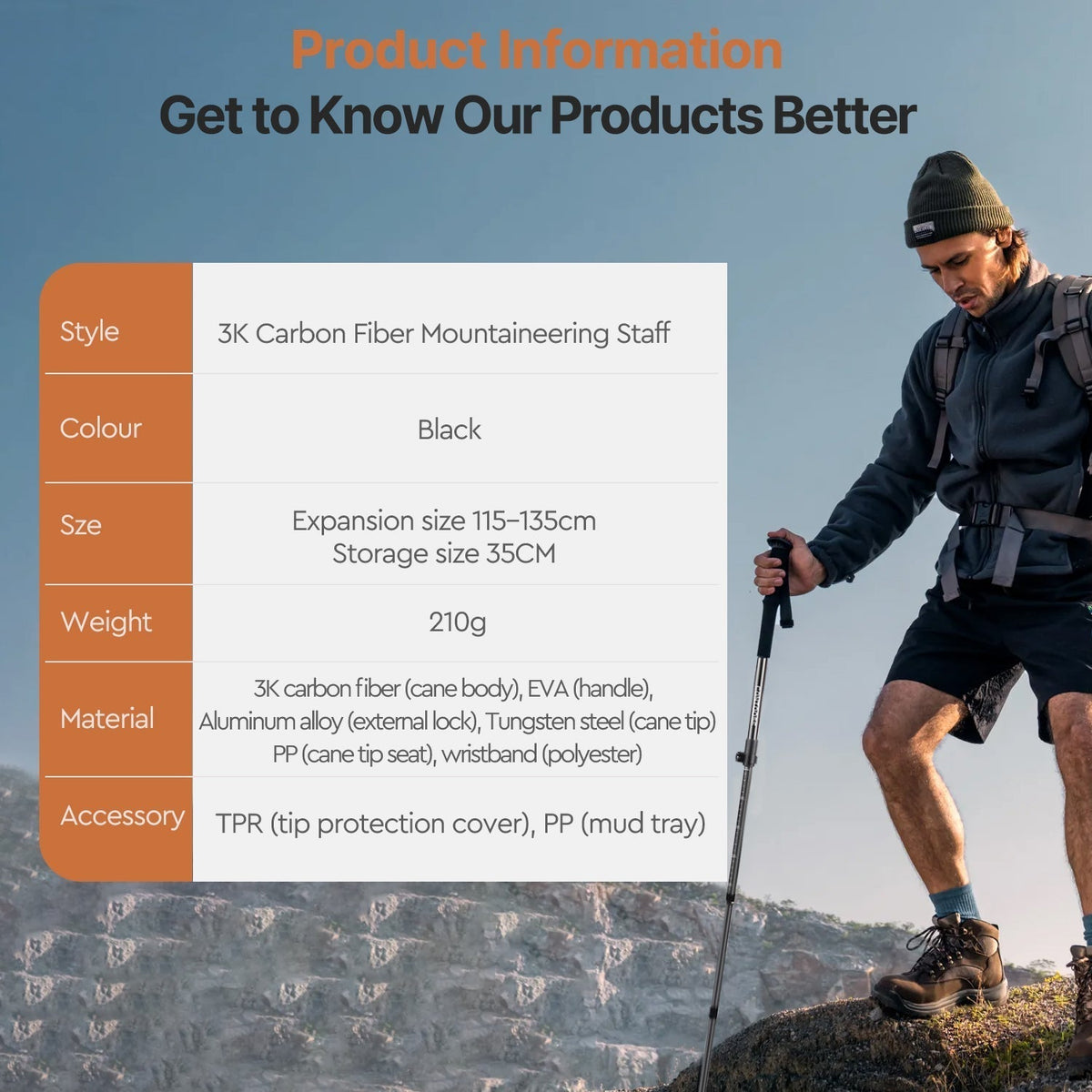 Product Information
Get to Know Our Products Better

| Style | 3K Carbon Fiber Mountaineering Staff |
|---|---|
| Colour | Black |
| Sze | Expansion size 115–135cm Storage size 35CM |
| Weight | 210g |
| Material | 3K carbon fiber (cane body), EVA (handle), Aluminum alloy (external lock), Tungsten steel (cane tip) PP (cane tip seat), wristband (polyester) |
| Accessory | TPR (tip protection cover), PP (mud tray) |